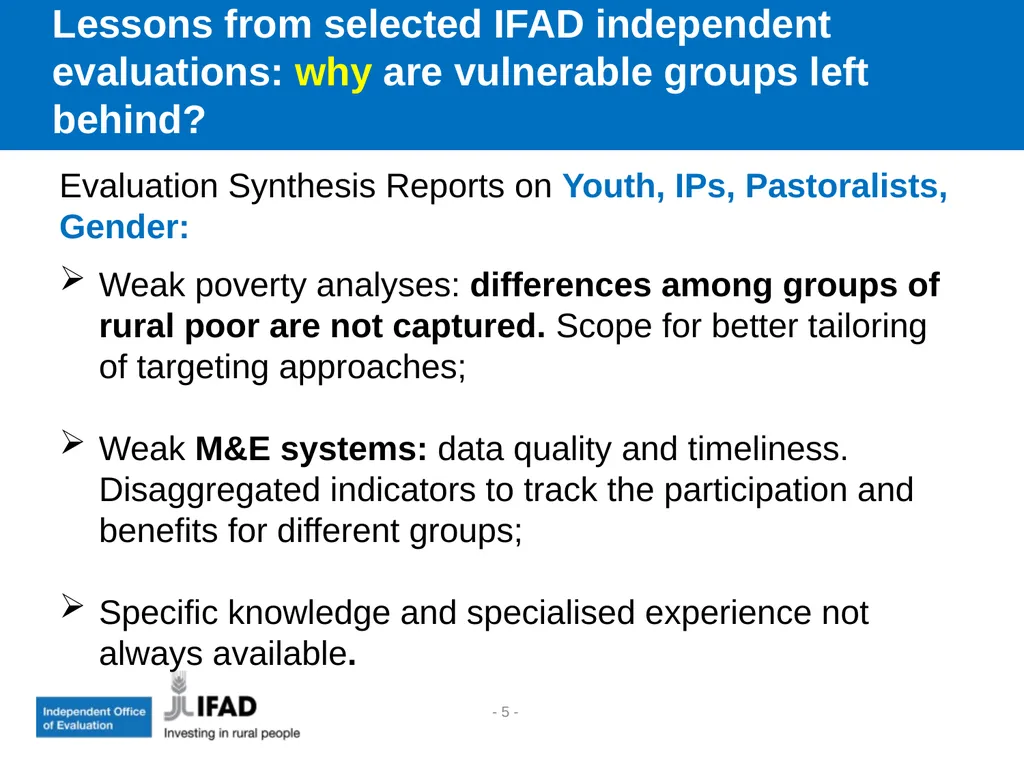 Lessons from selected IFAD independent evaluations: why are vulnerable groups left behind?

Evaluation Synthesis Reports on Youth, IPs, Pastoralists, Gender:

➢ Weak poverty analyses: differences among groups of rural poor are not captured. Scope for better tailoring of targeting approaches;

➢ Weak M&E systems: data quality and timeliness. Disaggregated indicators to track the participation and benefits for different groups;

➢ Specific knowledge and specialised experience not always available.

Independent Office of Evaluation

IFAD
Investing in rural people

- 5 -